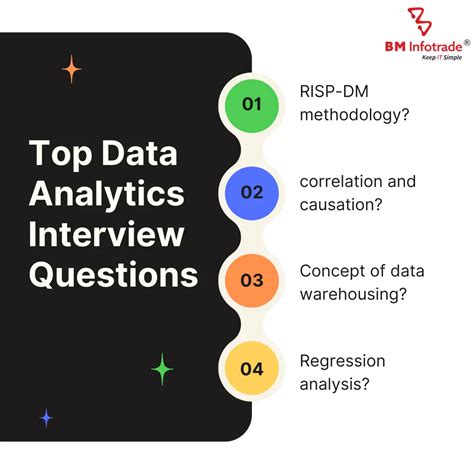 BM Infotrade®
Keep IT Simple

Top Data Analytics Interview Questions

01
RISP-DM methodology?

02
correlation and causation?

03
Concept of data warehousing?

04
Regression analysis?